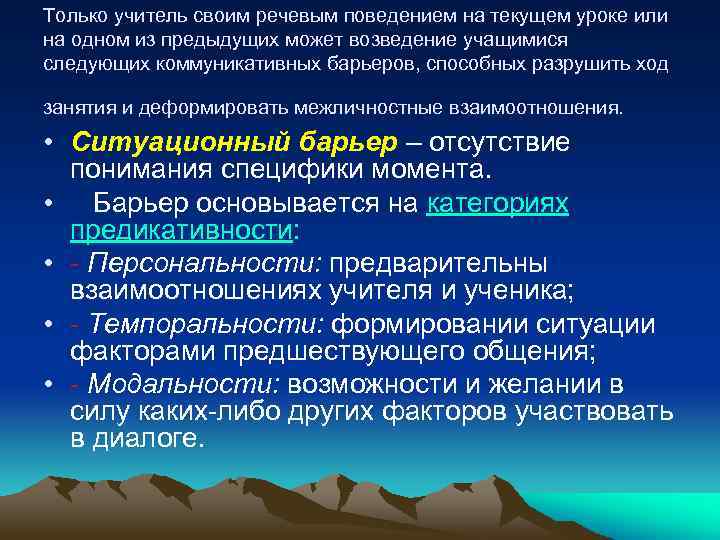 Только учитель своим речевым поведением на текущем уроке или на одном из предыдущих может возведение учащимися следующих коммуникативных барьеров, способных разрушить ход

занятия и деформировать межличностные взаимоотношения.

• Ситуационный барьер – отсутствие понимания специфики момента.
• Барьер основывается на категориях предикативности:
• - Персональности: предварительны взаимоотношениях учителя и ученика;
• - Темпоральности: формировании ситуации факторами предшествующего общения;
• - Модальности: возможности и желании в силу каких-либо других факторов участвовать в диалоге.